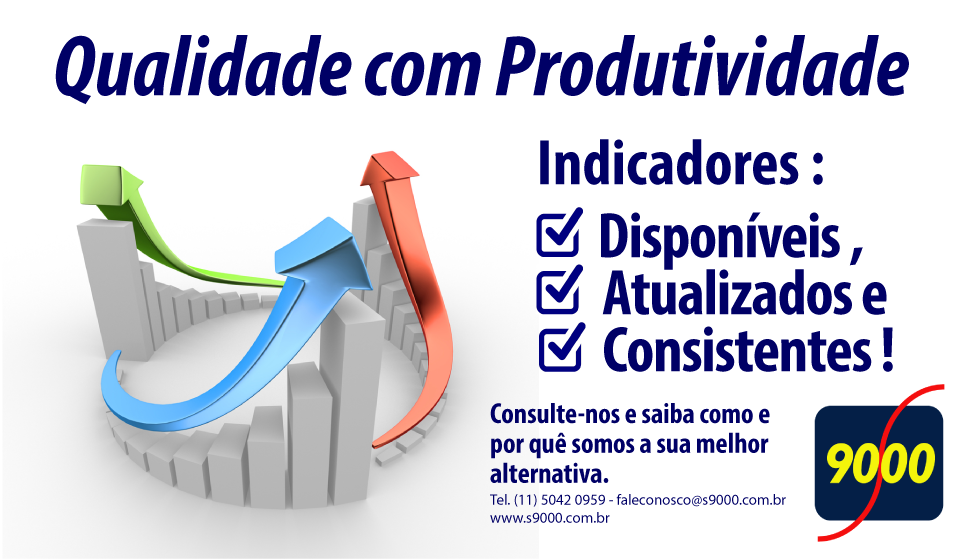 Qualidade com Produtividade

Indicadores :

☑ Disponíveis ,
☑ Atualizados e
☑ Consistentes !

Consulte-nos e saiba como e por quê somos a sua melhor alternativa.

Tel. (11) 5042 0959 - faleconosco@s9000.com.br
www.s9000.com.br

9000